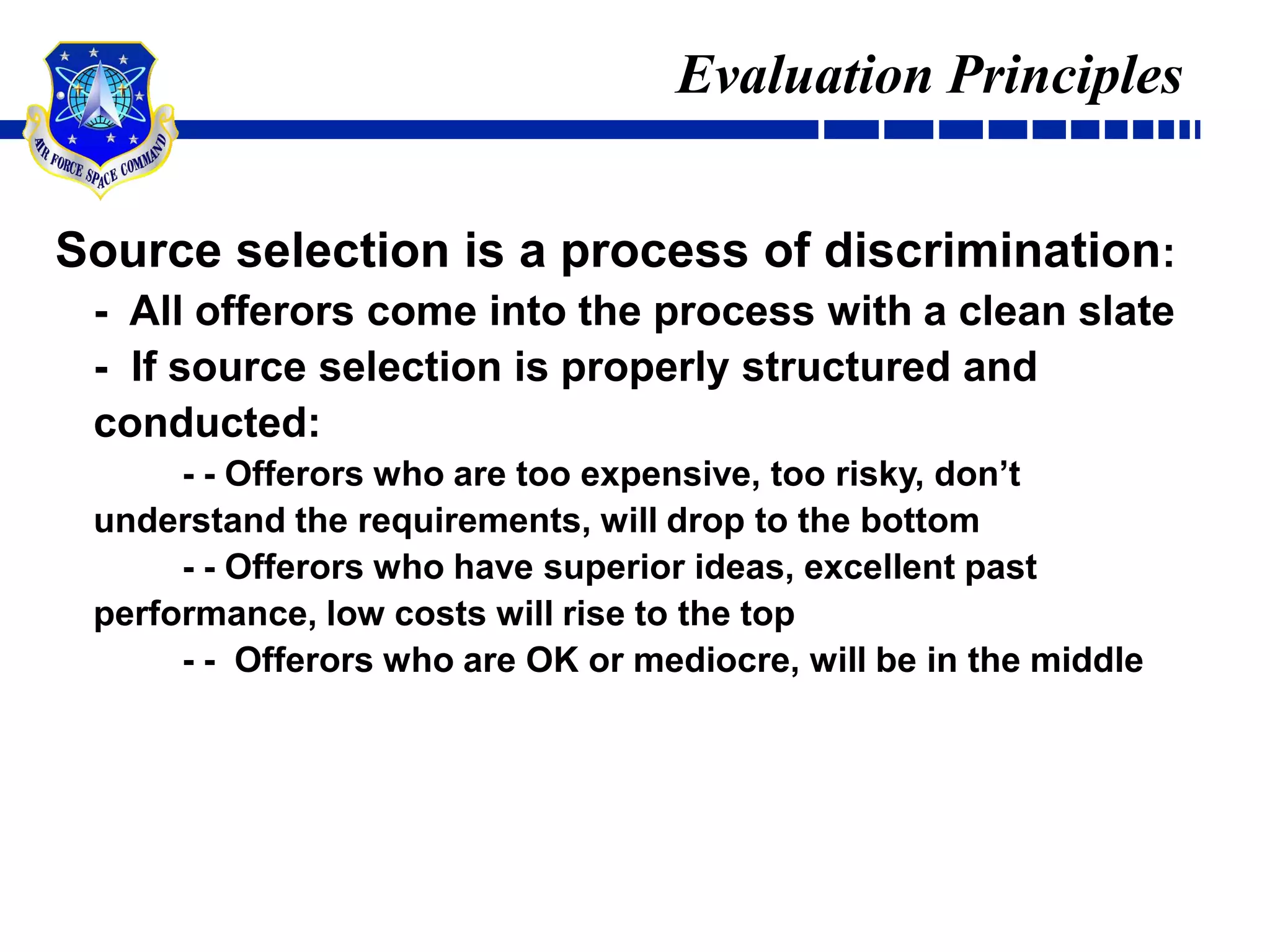 AIR FORCE SPACE COMMAND

Evaluation Principles

Source selection is a process of discrimination:

- All offerors come into the process with a clean slate

- If source selection is properly structured and conducted:

- - Offerors who are too expensive, too risky, don't understand the requirements, will drop to the bottom

- - Offerors who have superior ideas, excellent past performance, low costs will rise to the top

- - Offerors who are OK or mediocre, will be in the middle